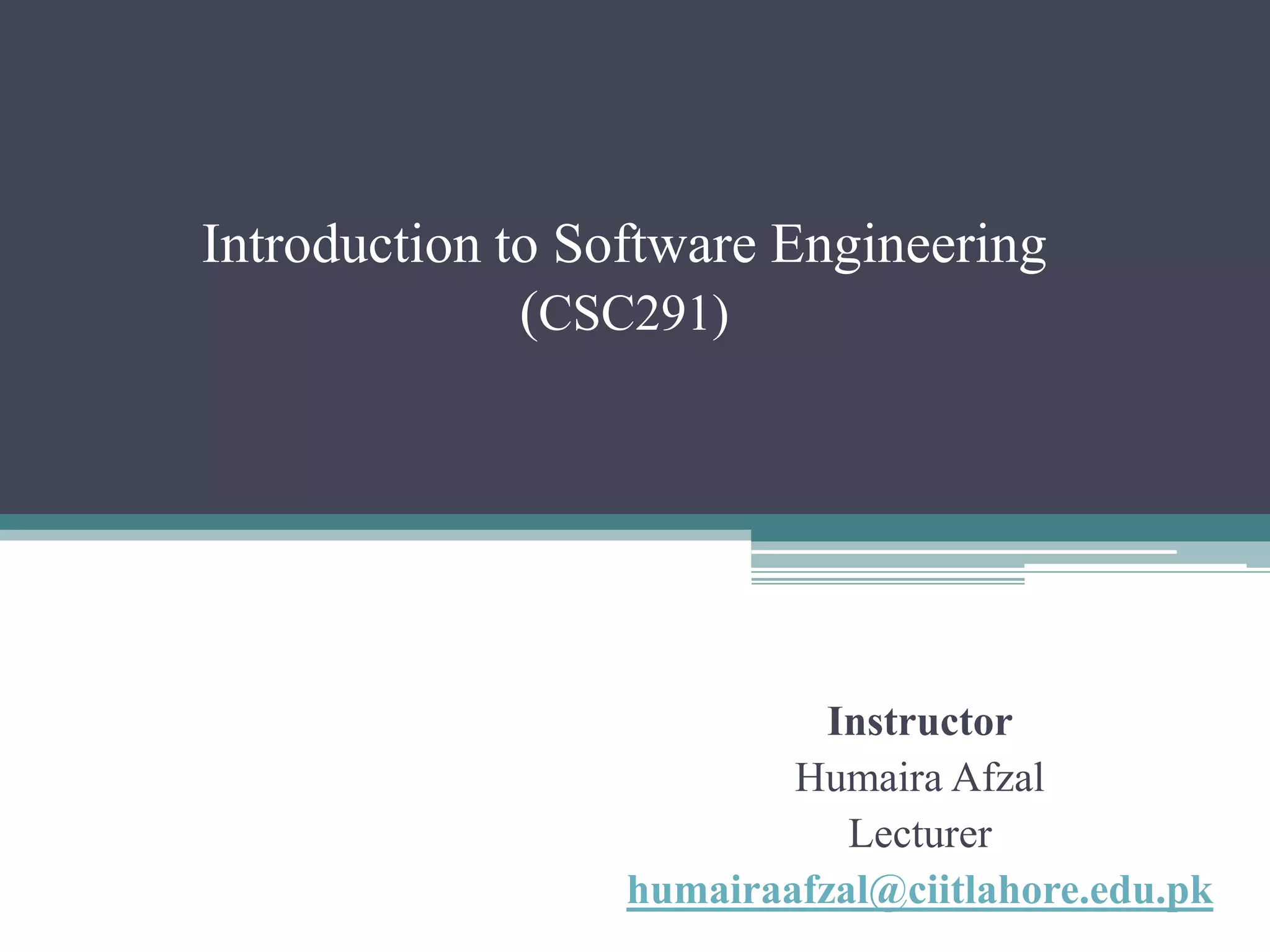 Introduction to Software Engineering
(CSC291)

Instructor
Humaira Afzal
Lecturer
humairaafzal@ciitlahore.edu.pk